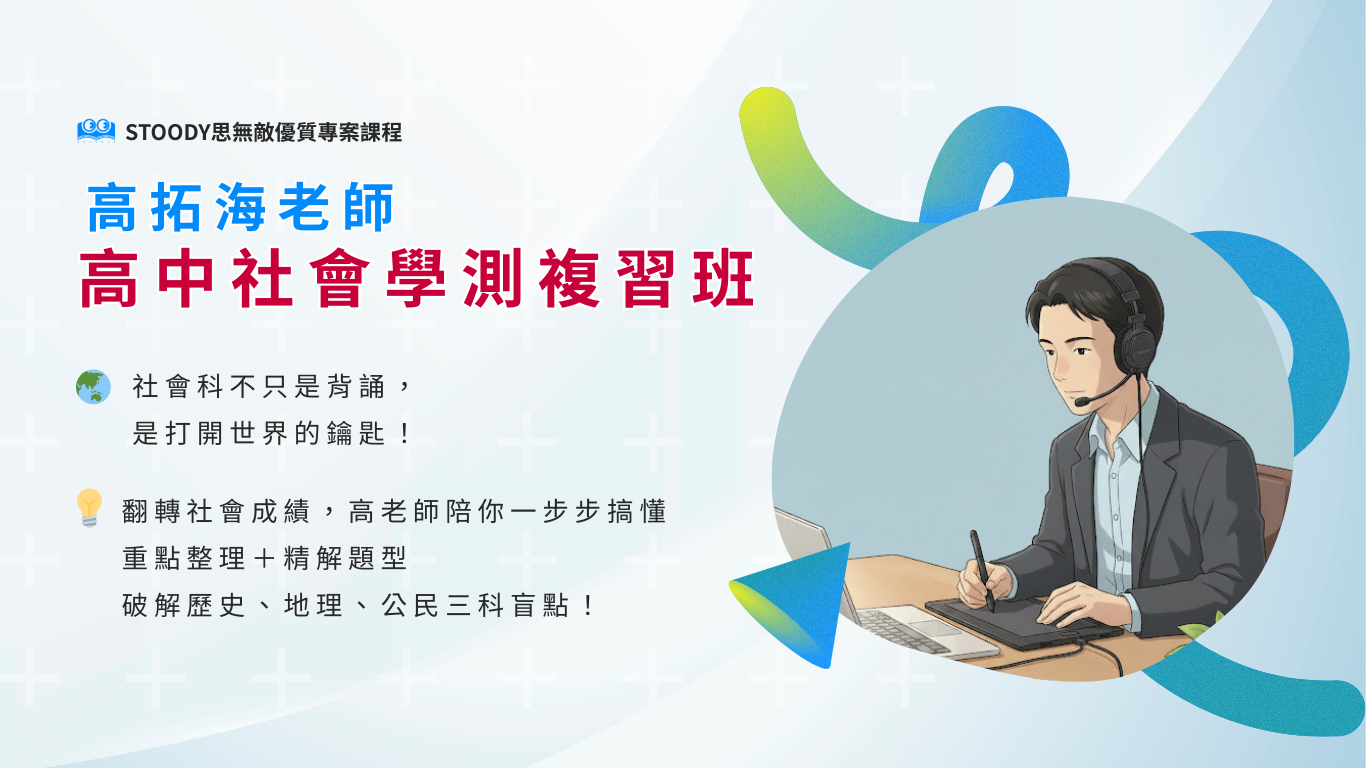 STOODY思無敵優質專案課程

高拓海老師
高中社會學測複習班

社會科不只是背誦，
是打開世界的鑰匙！

翻轉社會成績，高老師陪你一步步搞懂
重點整理＋精解題型
破解歷史、地理、公民三科盲點！